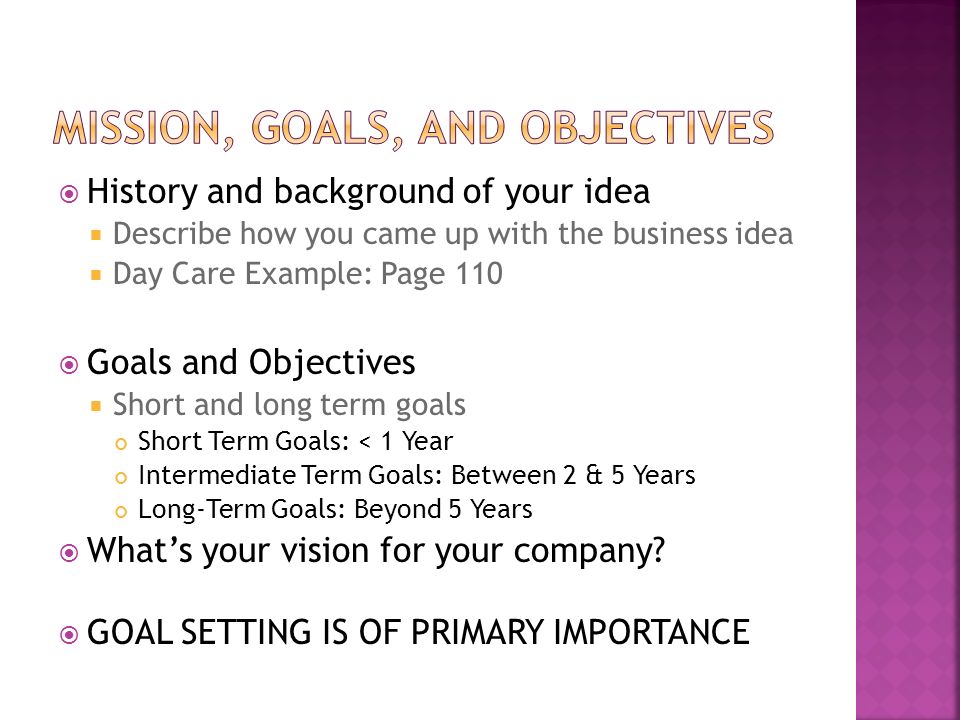 MISSION, GOALS, AND OBJECTIVES

History and background of your idea

Describe how you came up with the business idea

Day Care Example: Page 110

Goals and Objectives

Short and long term goals

Short Term Goals: < 1 Year

Intermediate Term Goals: Between 2 & 5 Years

Long-Term Goals: Beyond 5 Years

What's your vision for your company?

GOAL SETTING IS OF PRIMARY IMPORTANCE